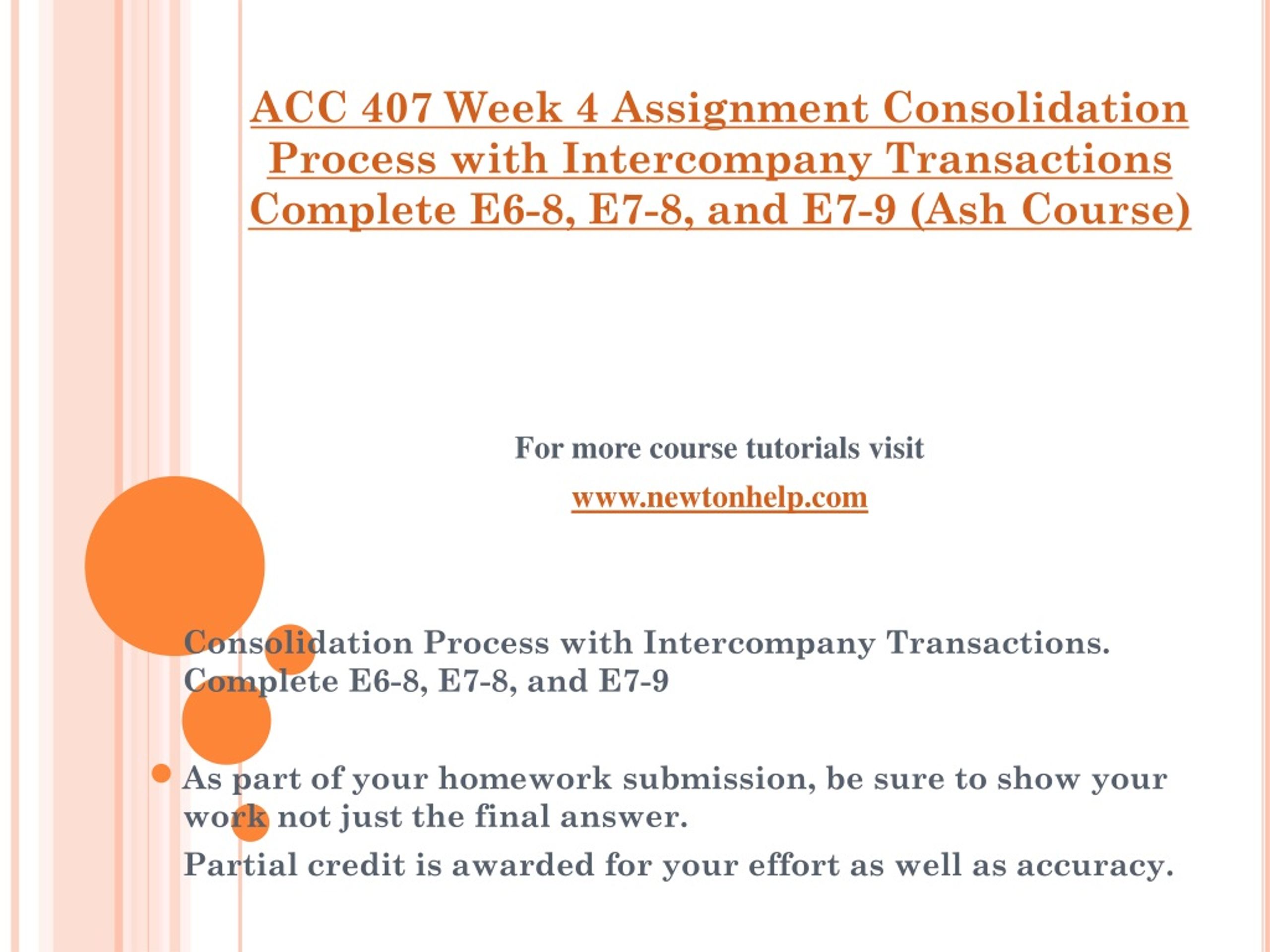 ACC 407 Week 4 Assignment Consolidation Process with Intercompany Transactions Complete E6-8, E7-8, and E7-9 (Ash Course)

For more course tutorials visit

www.newtonhelp.com

Consolidation Process with Intercompany Transactions. Complete E6-8, E7-8, and E7-9

As part of your homework submission, be sure to show your work not just the final answer.

Partial credit is awarded for your effort as well as accuracy.